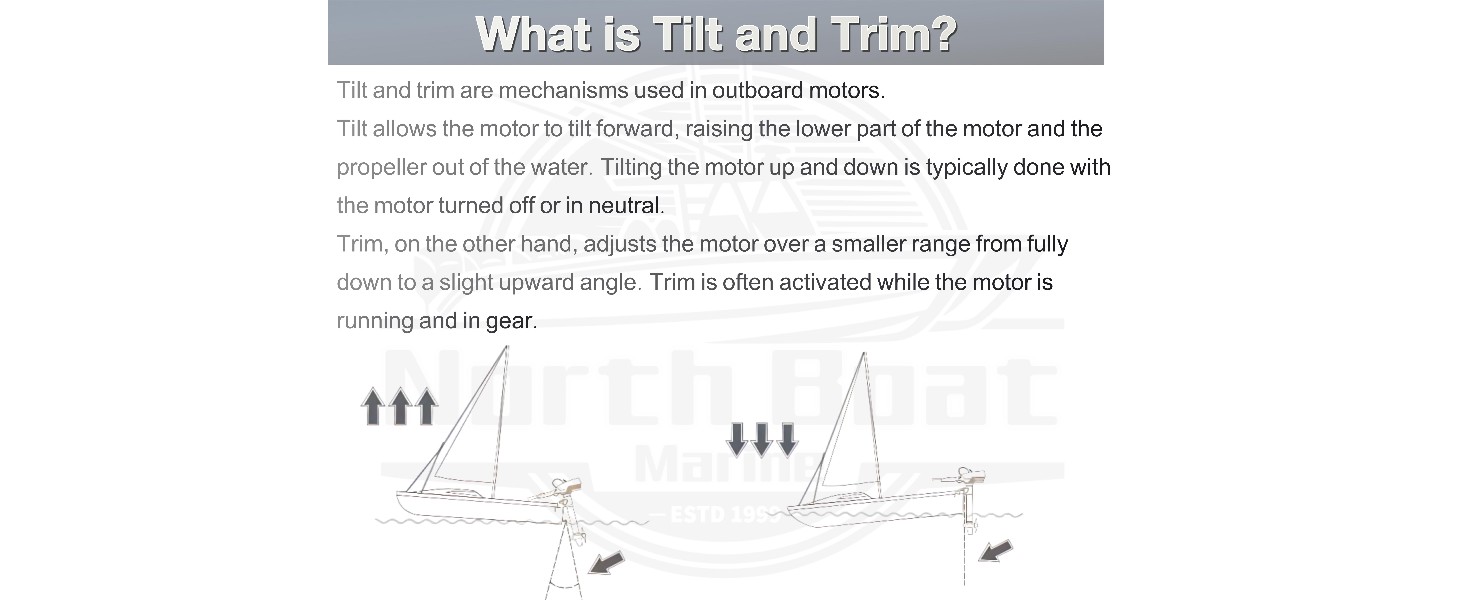 What is Tilt and Trim?

Tilt and trim are mechanisms used in outboard motors.

Tilt allows the motor to tilt forward, raising the lower part of the motor and the propeller out of the water. Tilting the motor up and down is typically done with the motor turned off or in neutral.

Trim, on the other hand, adjusts the motor over a smaller range from fully down to a slight upward angle. Trim is often activated while the motor is running and in gear.

North Boat Marine ESTD 1999